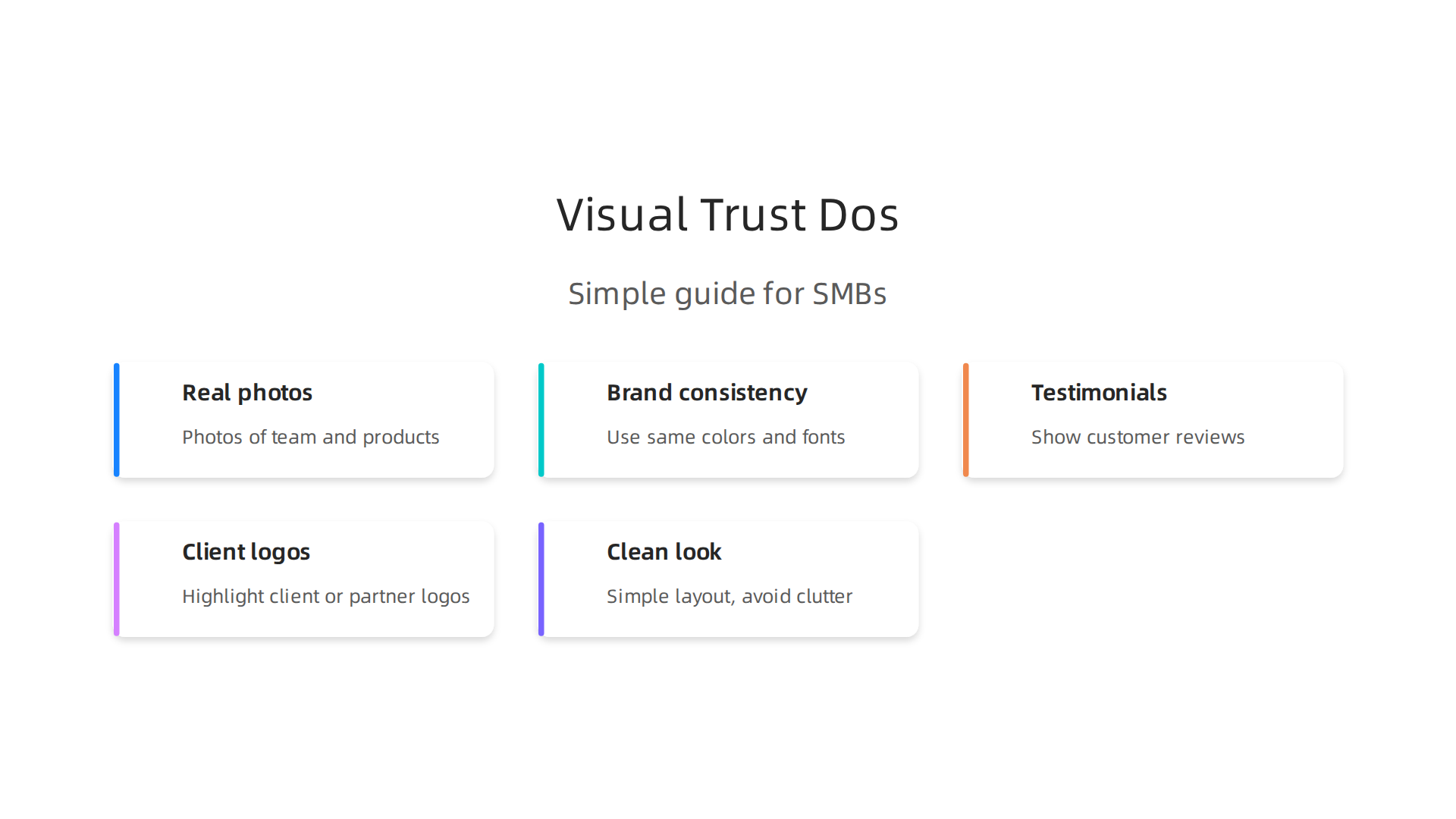 Visual Trust Dos

Simple guide for SMBs

Real photos

Photos of team and products

Brand consistency

Use same colors and fonts

Testimonials

Show customer reviews

Client logos

Highlight client or partner logos

Clean look

Simple layout, avoid clutter